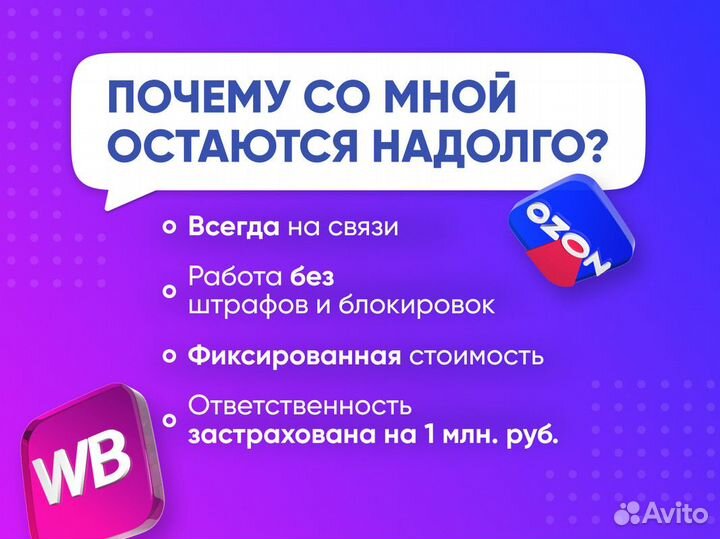 ПОЧЕМУ СО МНОЙ ОСТАЮТСЯ НАДОЛГО?

OZON

Всегда на связи

Работа без штрафов и блокировок

Фиксированная стоимость

Ответственность застрахована на 1 млн. руб.

WB

Avito